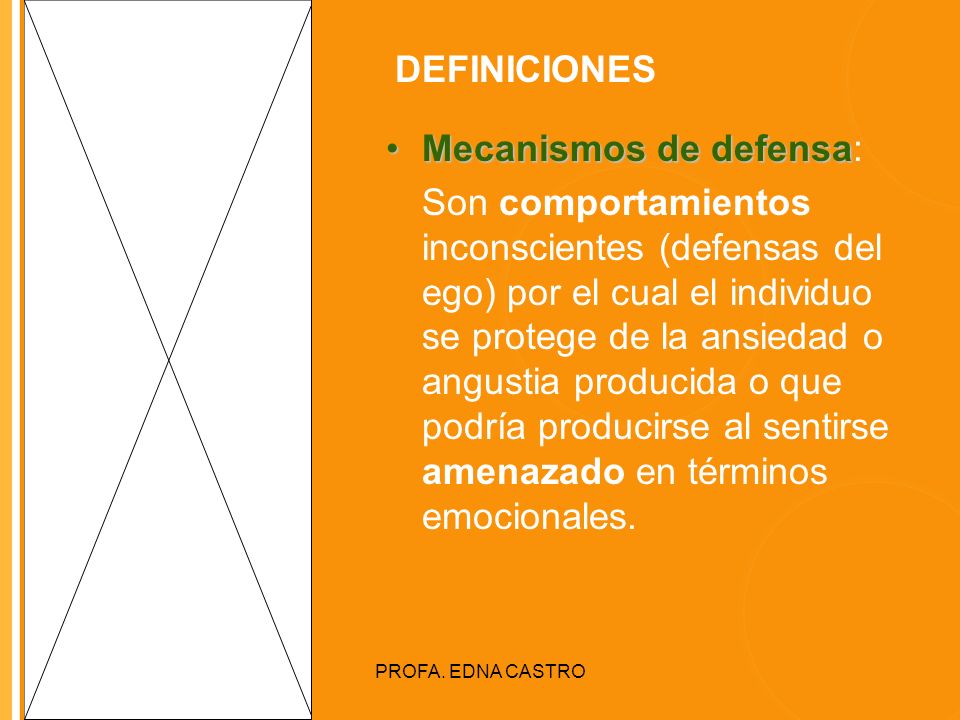 DEFINICIONES

• Mecanismos de defensa:

Son comportamientos inconscientes (defensas del ego) por el cual el individuo se protege de la ansiedad o angustia producida o que podría producirse al sentirse amenazado en términos emocionales.

PROFA. EDNA CASTRO